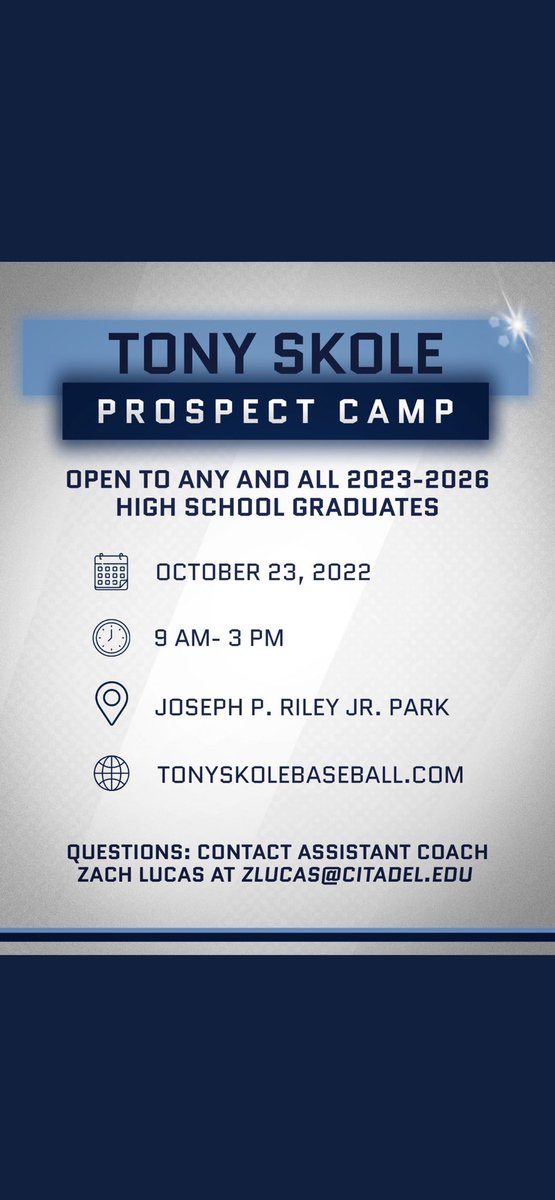 TONY SKOLE
PROSPECT CAMP

OPEN TO ANY AND ALL 2023-2026 HIGH SCHOOL GRADUATES

OCTOBER 23, 2022

9 AM- 3 PM

JOSEPH P. RILEY JR. PARK

TONYSKOLEBASEBALL.COM

QUESTIONS: CONTACT ASSISTANT COACH ZACH LUCAS AT ZLUCAS@CITADEL.EDU